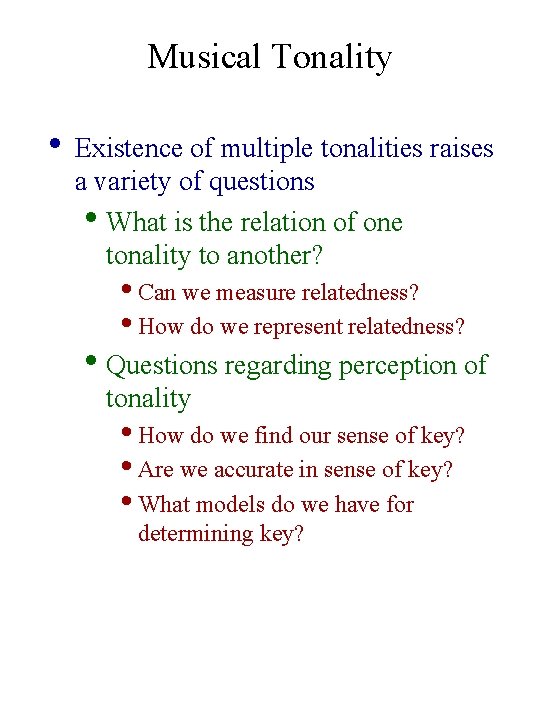 Musical Tonality

• Existence of multiple tonalities raises a variety of questions
  • What is the relation of one tonality to another?
    • Can we measure relatedness?
    • How do we represent relatedness?
  • Questions regarding perception of tonality
    • How do we find our sense of key?
    • Are we accurate in sense of key?
    • What models do we have for determining key?